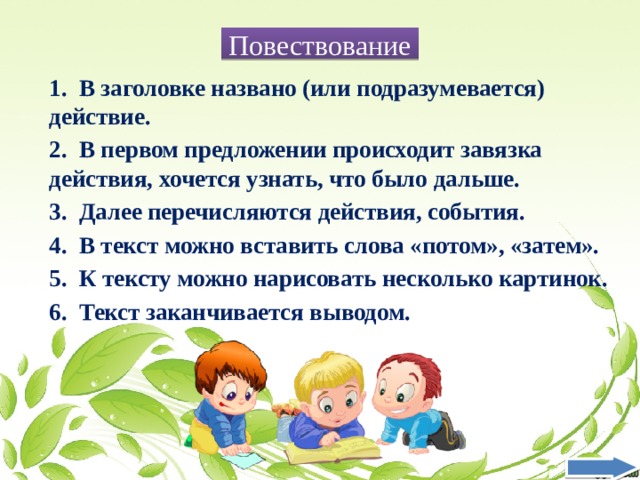 Повествование

1. В заголовке названо (или подразумевается) действие.

2. В первом предложении происходит завязка действия, хочется узнать, что было дальше.

3. Далее перечисляются действия, события.

4. В текст можно вставить слова «потом», «затем».

5. К тексту можно нарисовать несколько картинок.

6. Текст заканчивается выводом.